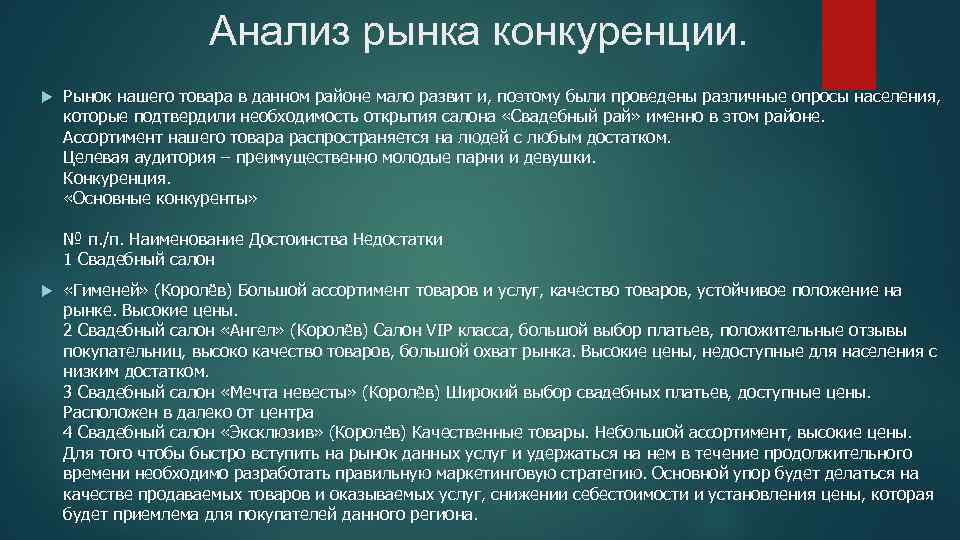 Анализ рынка конкуренции.

Рынок нашего товара в данном районе мало развит и, поэтому были проведены различные опросы населения, которые подтвердили необходимость открытия салона «Свадебный рай» именно в этом районе.
Ассортимент нашего товара распространяется на людей с любым достатком.
Целевая аудитория – преимущественно молодые парни и девушки.
Конкуренция.
«Основные конкуренты»

№ п./п. Наименование Достоинства Недостатки
1 Свадебный салон

«Гименей» (Королёв) Большой ассортимент товаров и услуг, качество товаров, устойчивое положение на рынке. Высокие цены.
2 Свадебный салон «Ангел» (Королёв) Салон VIP класса, большой выбор платьев, положительные отзывы покупательниц, высоко качество товаров, большой охват рынка. Высокие цены, недоступные для населения с низким достатком.
3 Свадебный салон «Мечта невесты» (Королёв) Широкий выбор свадебных платьев, доступные цены. Расположен в далеко от центра
4 Свадебный салон «Эксклюзив» (Королёв) Качественные товары. Небольшой ассортимент, высокие цены.
Для того чтобы быстро вступить на рынок данных услуг и удержаться на нем в течение продолжительного времени необходимо разработать правильную маркетинговую стратегию. Основной упор будет делаться на качестве продаваемых товаров и оказываемых услуг, снижении себестоимости и установления цены, которая будет приемлема для покупателей данного региона.